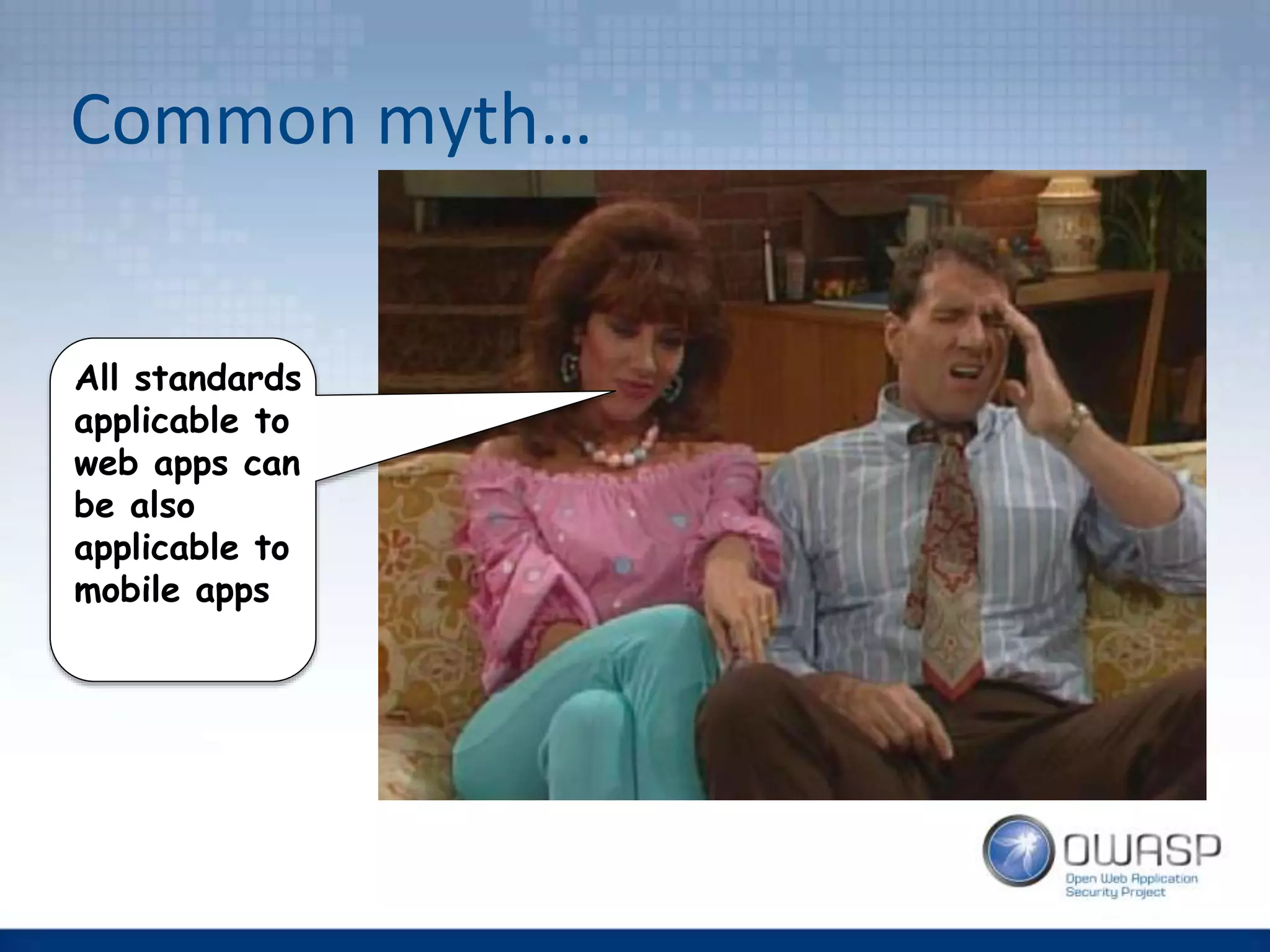 Common myth…

All standards applicable to web apps can be also applicable to mobile apps

OWASP
Open Web Application Security Project